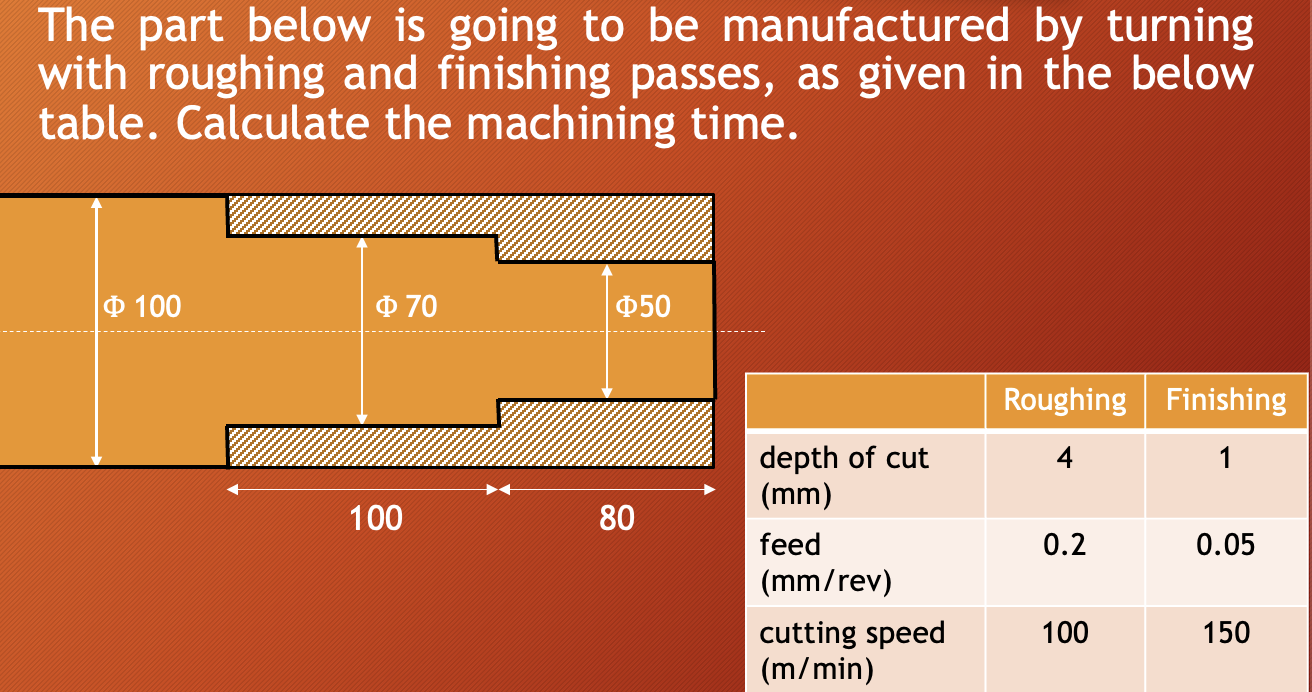 The part below is going to be manufactured by turning with roughing and finishing passes, as given in the below table. Calculate the machining time.

Φ 100
Φ 70
Φ50
100
80

| | Roughing | Finishing |
|---|---|---|
| depth of cut (mm) | 4 | 1 |
| feed (mm/rev) | 0.2 | 0.05 |
| cutting speed (m/min) | 100 | 150 |